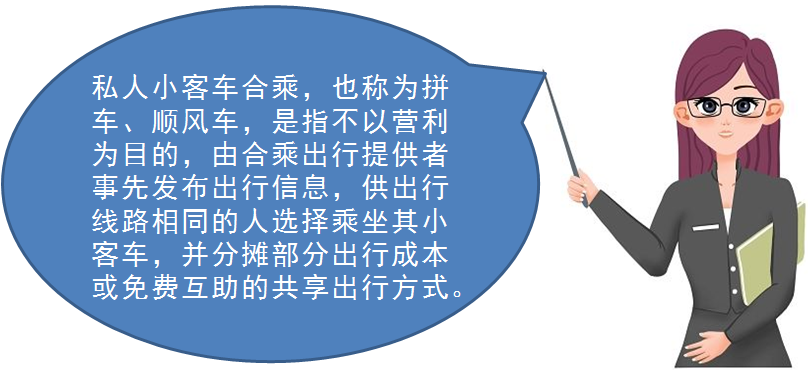 私人小客车合乘，也称为拼车、顺风车，是指不以营利为目的，由合乘出行提供者事先发布出行信息，供出行线路相同的人选择乘坐其小客车，并分摊部分出行成本或免费互助的共享出行方式。